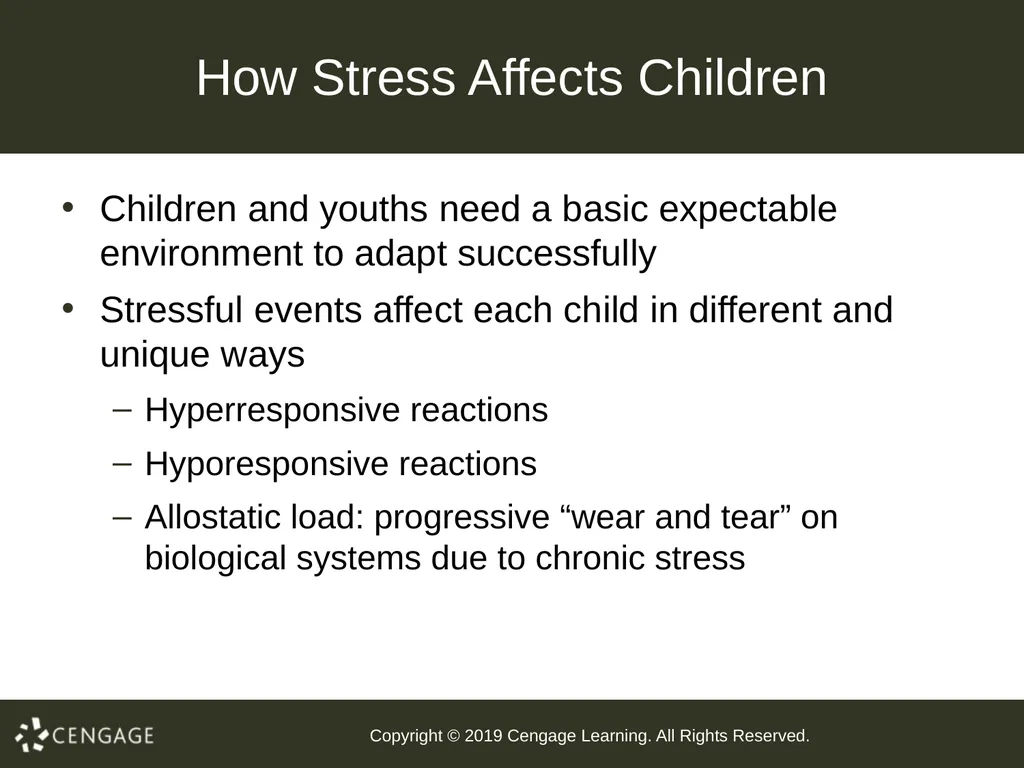 How Stress Affects Children

• Children and youths need a basic expectable environment to adapt successfully

• Stressful events affect each child in different and unique ways

– Hyperresponsive reactions

– Hyporesponsive reactions

– Allostatic load: progressive “wear and tear” on biological systems due to chronic stress

CENGAGE

Copyright © 2019 Cengage Learning. All Rights Reserved.